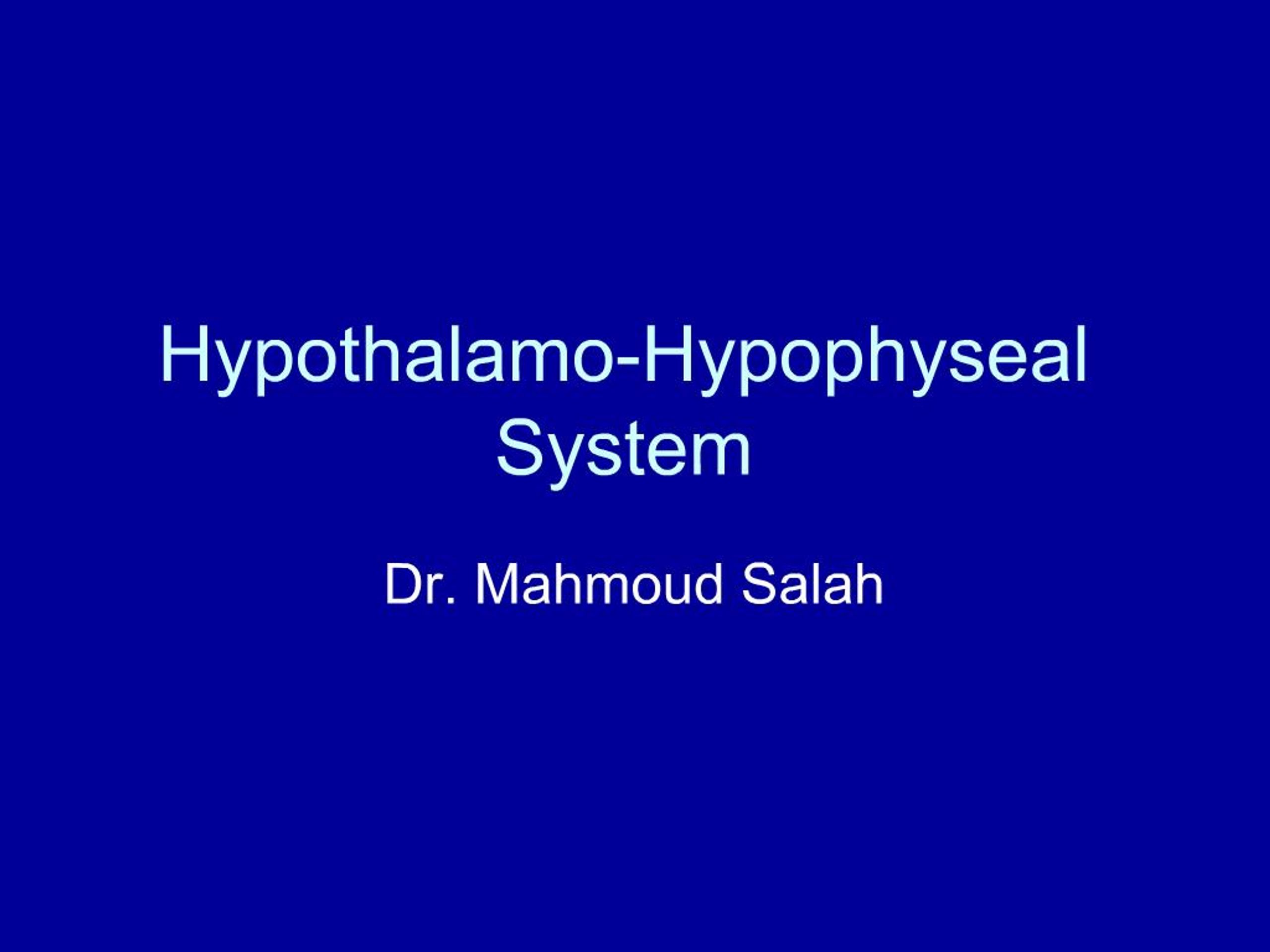 Hypothalamo-Hypophyseal System

Dr. Mahmoud Salah